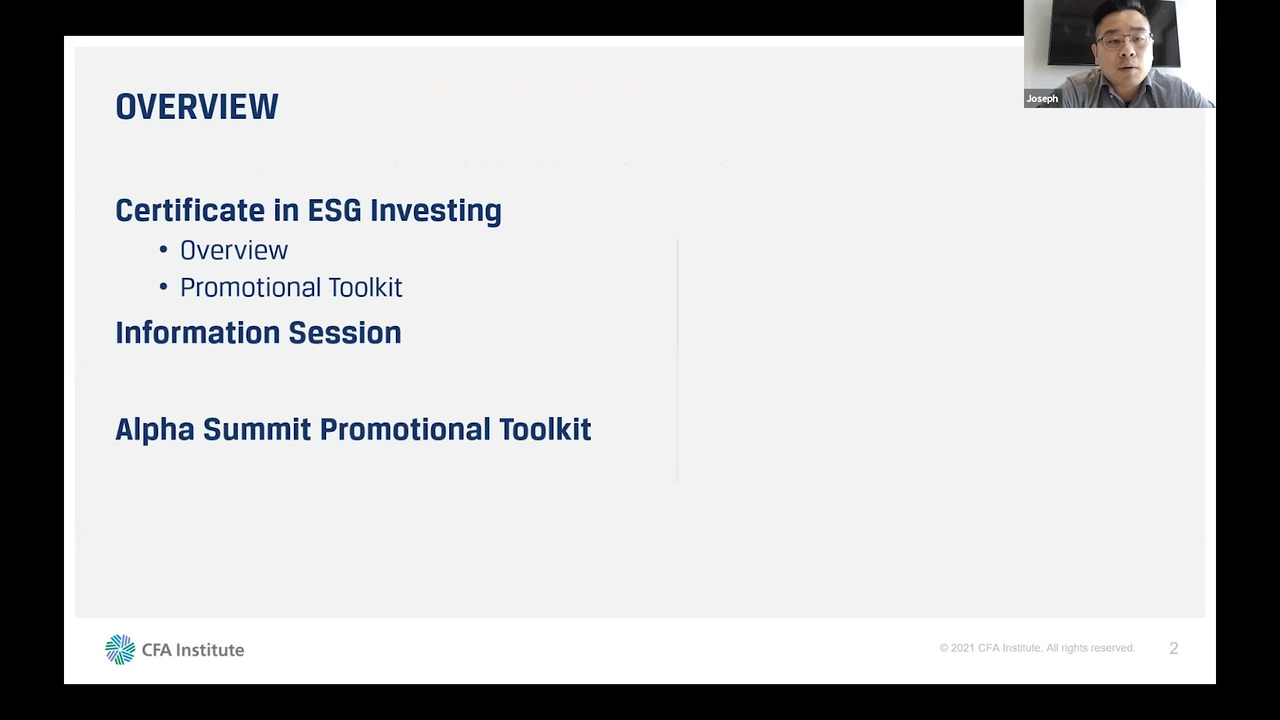 Joseph

OVERVIEW

Certificate in ESG Investing
• Overview
• Promotional Toolkit
Information Session

Alpha Summit Promotional Toolkit

CFA Institute

© 2021 CFA Institute. All rights reserved.

2